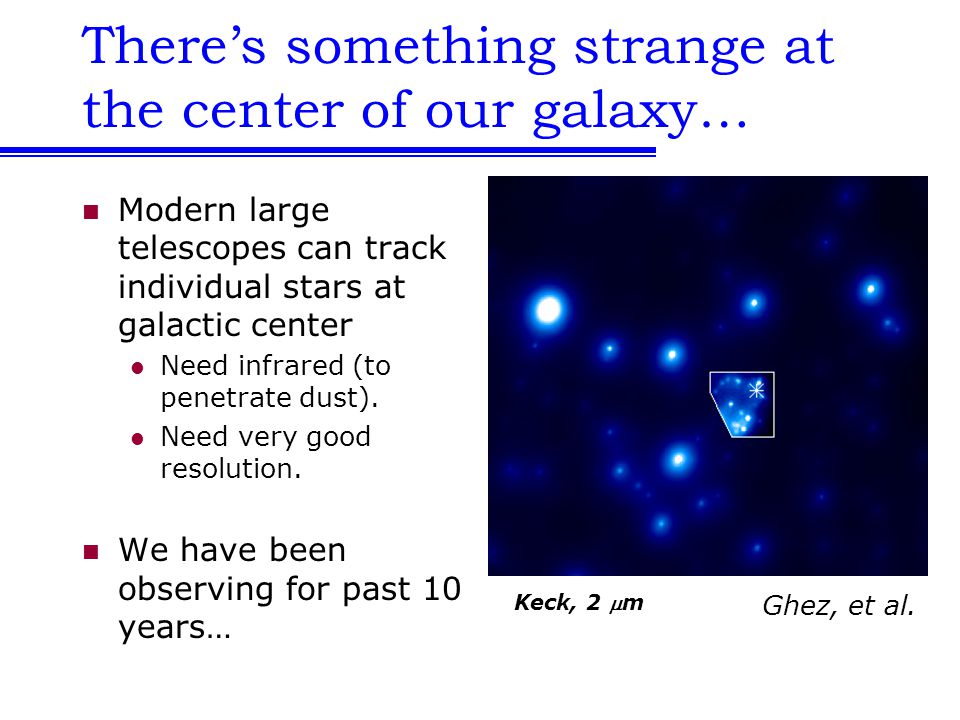 There's something strange at the center of our galaxy…

Modern large telescopes can track individual stars at galactic center

Need infrared (to penetrate dust).

Need very good resolution.

We have been observing for past 10 years…

Keck, 2 $\mu$m

Ghez, et al.